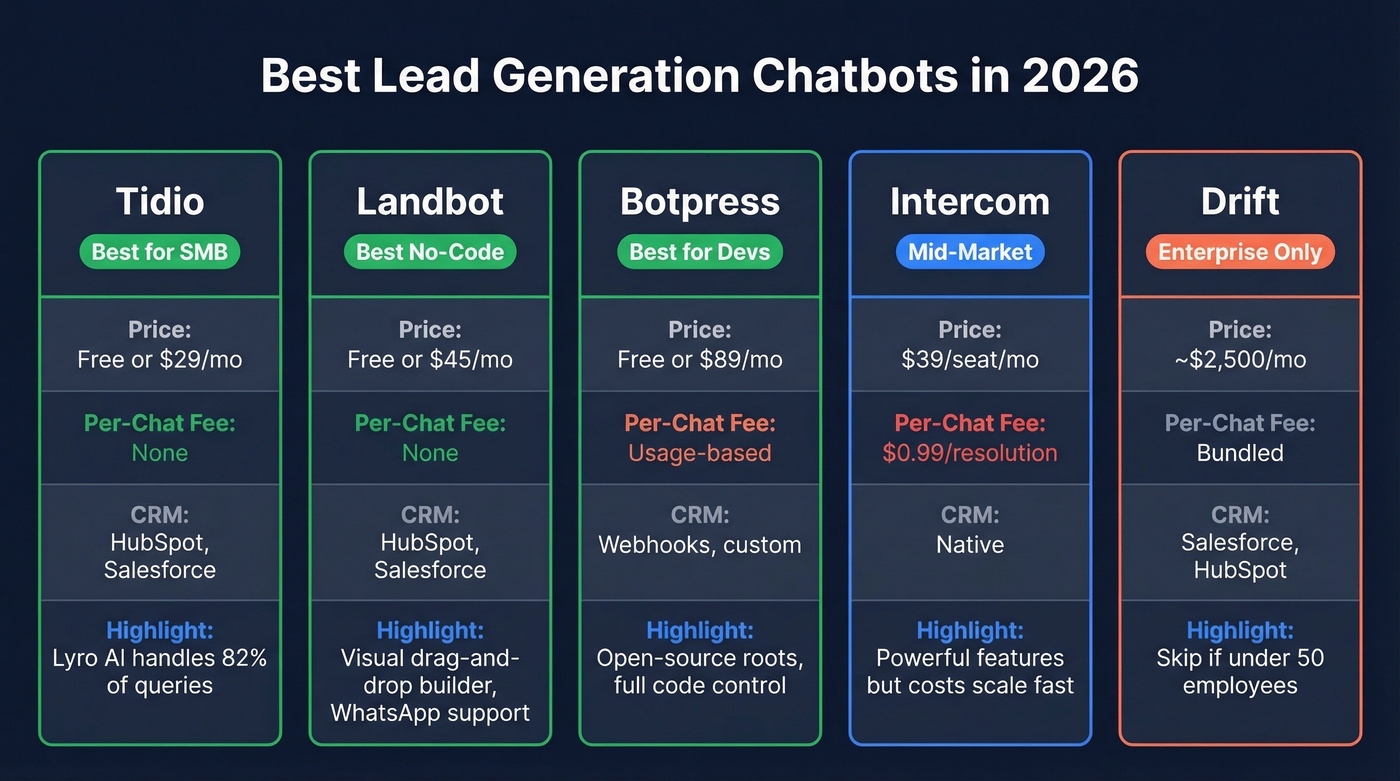 Best Lead Generation Chatbots in 2026

Tidio
Best for SMB
Price:
Free or $29/mo
Per-Chat Fee:
None
CRM:
HubSpot, Salesforce
Highlight:
Lyro AI handles 82% of queries

Landbot
Best No-Code
Price:
Free or $45/mo
Per-Chat Fee:
None
CRM:
HubSpot, Salesforce
Highlight:
Visual drag-and-drop builder, WhatsApp support

Botpress
Best for Devs
Price:
Free or $89/mo
Per-Chat Fee:
Usage-based
CRM:
Webhooks, custom
Highlight:
Open-source roots, full code control

Intercom
Mid-Market
Price:
$39/seat/mo
Per-Chat Fee:
$0.99/resolution
CRM:
Native
Highlight:
Powerful features but costs scale fast

Drift
Enterprise Only
Price:
~$2,500/mo
Per-Chat Fee:
Bundled
CRM:
Salesforce, HubSpot
Highlight:
Skip if under 50 employees